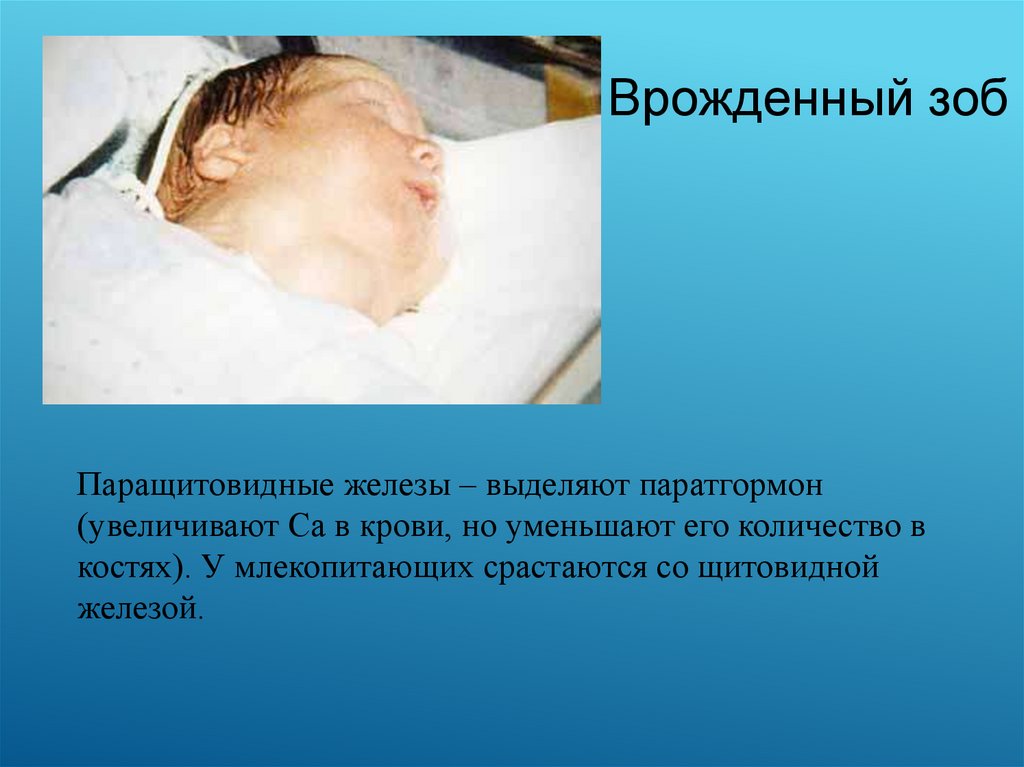 Врожденный зоб

Паращитовидные железы – выделяют паратгормон (увеличивают Са в крови, но уменьшают его количество в костях). У млекопитающих срастаются со щитовидной железой.